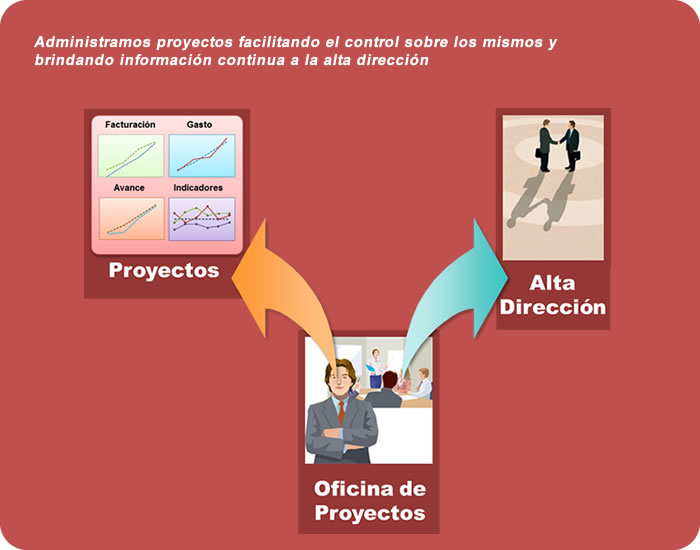 Administramos proyectos facilitando el control sobre los mismos y brindando información continua a la alta dirección

Facturación
Gasto
Avance
Indicadores

Proyectos

Alta Dirección

Oficina de Proyectos